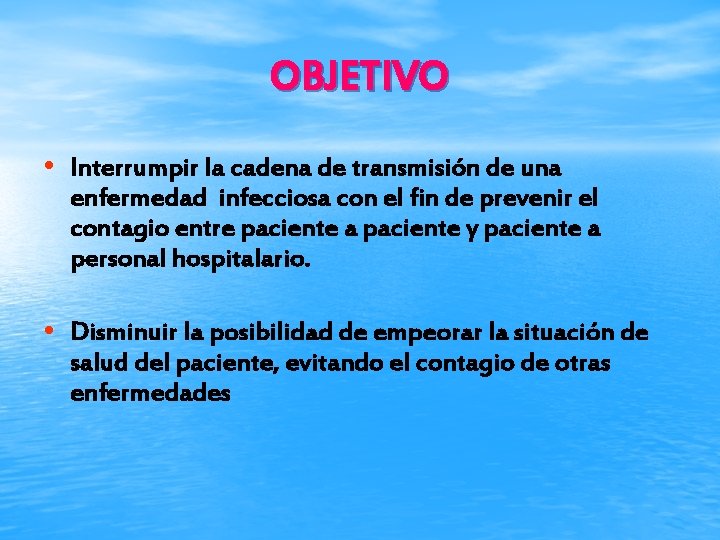 OBJETIVO

• Interrumpir la cadena de transmisión de una enfermedad infecciosa con el fin de prevenir el contagio entre paciente a paciente y paciente a personal hospitalario.

• Disminuir la posibilidad de empeorar la situación de salud del paciente, evitando el contagio de otras enfermedades